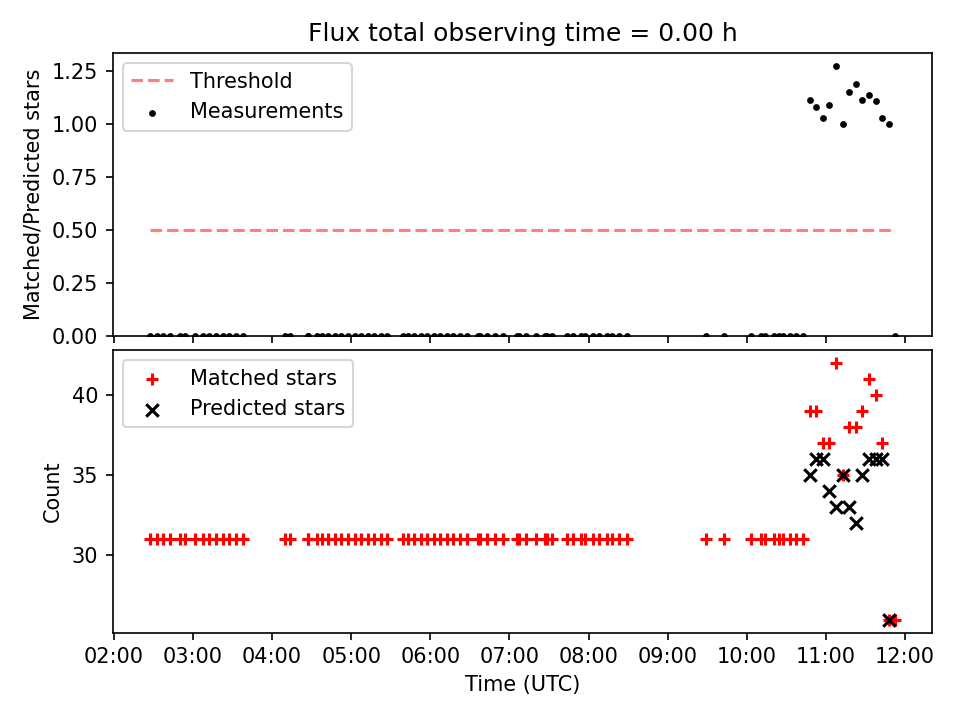 Flux total observing time = 0.00 h

Threshold
Measurements

Matched/Predicted stars

1.25
1.00
0.75
0.50
0.25
0.00

Matched stars
Predicted stars

Count

40
35
30

02:00 03:00 04:00 05:00 06:00 07:00 08:00 09:00 10:00 11:00 12:00

Time (UTC)